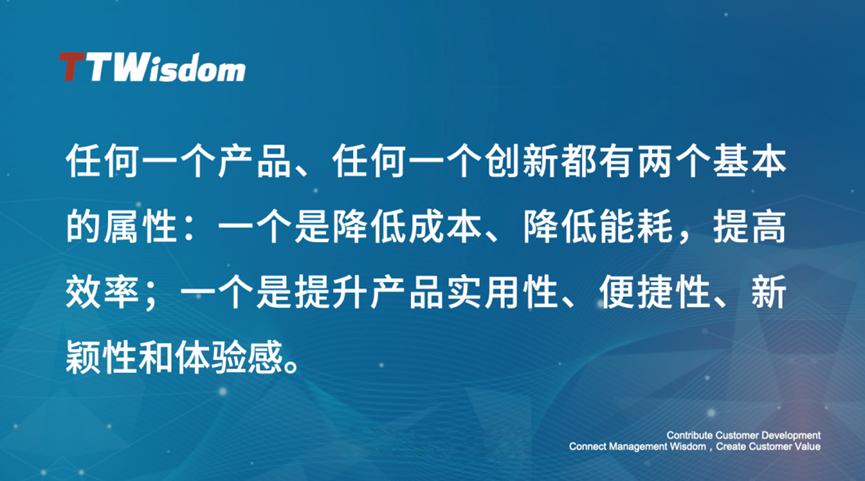 TTWisdom

任何一个产品、任何一个创新都有两个基本的属性：一个是降低成本、降低能耗，提高效率；一个是提升产品实用性、便捷性、新颖性和体验感。

Contribute Customer Development
Connect Management Wisdom，Create Customer Value